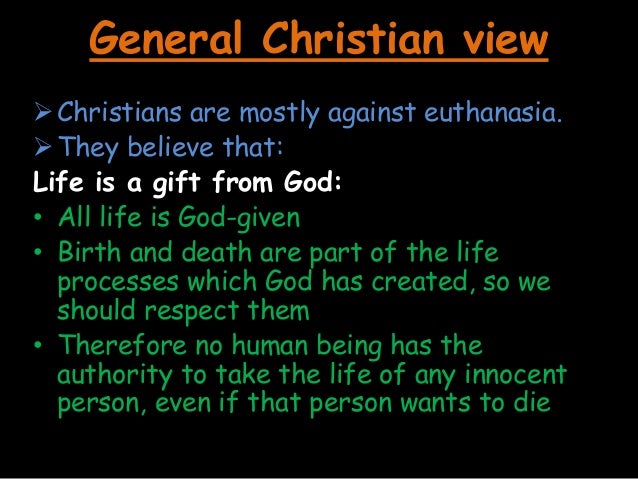 General Christian view

➢ Christians are mostly against euthanasia.
➢ They believe that:

Life is a gift from God:

• All life is God-given
• Birth and death are part of the life processes which God has created, so we should respect them
• Therefore no human being has the authority to take the life of any innocent person, even if that person wants to die